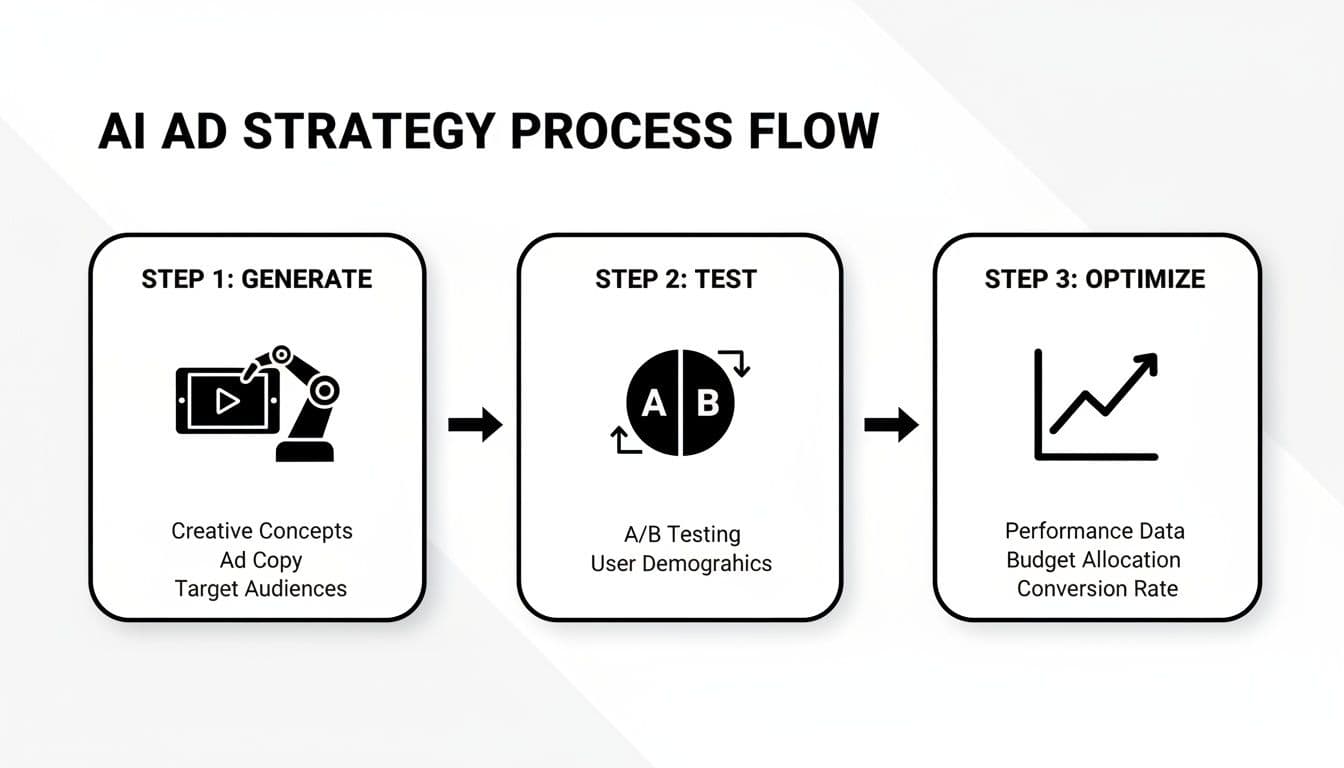 AI AD STRATEGY PROCESS FLOW

STEP 1: GENERATE

Creative Concepts
Ad Copy
Target Audiences

STEP 2: TEST

A B

A/B Testing
User Demograhics

STEP 3: OPTIMIZE

Performance Data
Budget Allocation
Conversion Rate